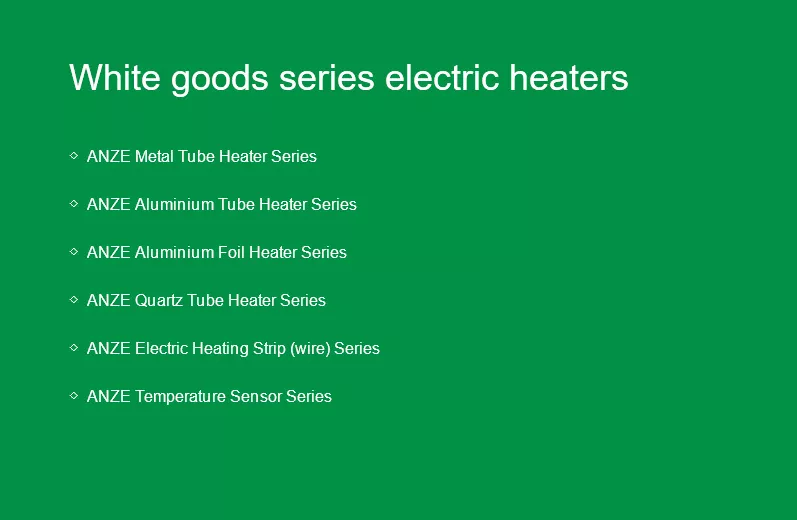 White goods series electric heaters

◇ ANZE Metal Tube Heater Series

◇ ANZE Aluminium Tube Heater Series

◇ ANZE Aluminium Foil Heater Series

◇ ANZE Quartz Tube Heater Series

◇ ANZE Electric Heating Strip (wire) Series

◇ ANZE Temperature Sensor Series